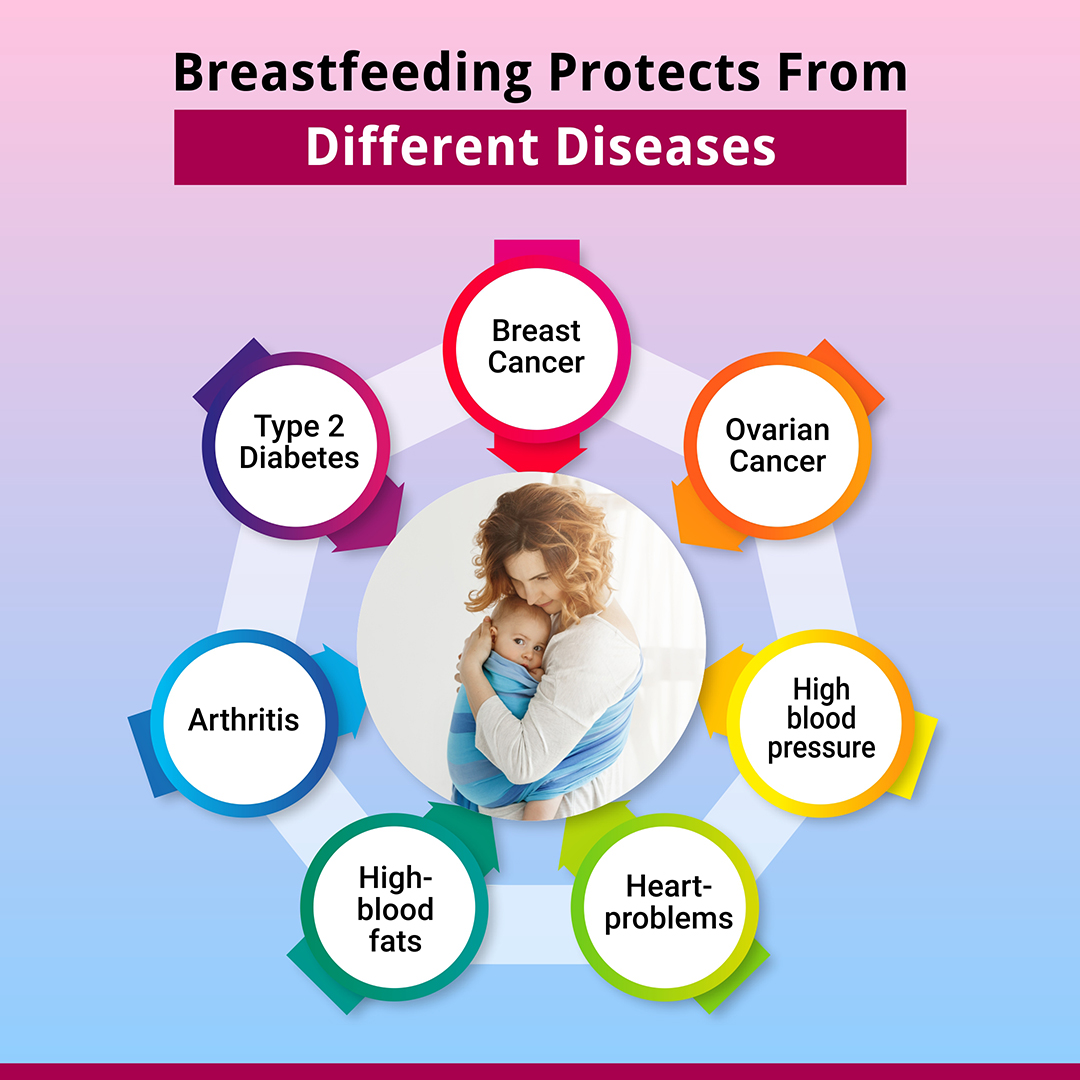 Breastfeeding Protects From
Different Diseases

Breast Cancer

Ovarian Cancer

High blood pressure

Heart-problems

High-blood fats

Arthritis

Type 2 Diabetes